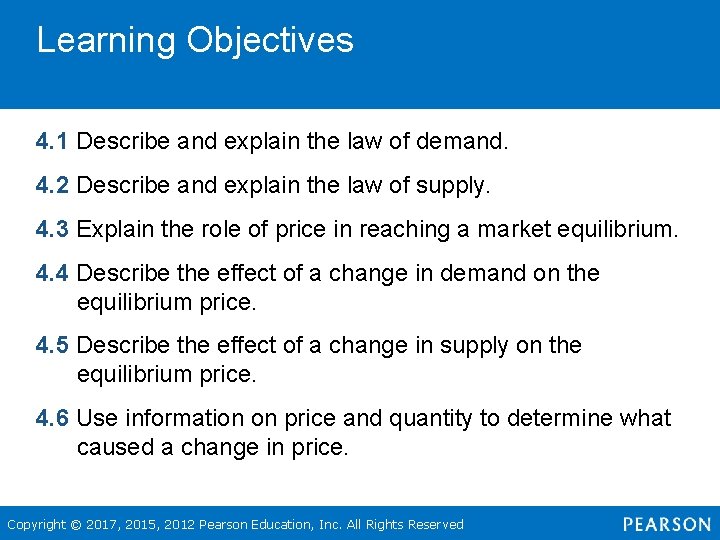 Learning Objectives

4.1 Describe and explain the law of demand.

4.2 Describe and explain the law of supply.

4.3 Explain the role of price in reaching a market equilibrium.

4.4 Describe the effect of a change in demand on the equilibrium price.

4.5 Describe the effect of a change in supply on the equilibrium price.

4.6 Use information on price and quantity to determine what caused a change in price.

Copyright © 2017, 2015, 2012 Pearson Education, Inc. All Rights Reserved

PEARSON